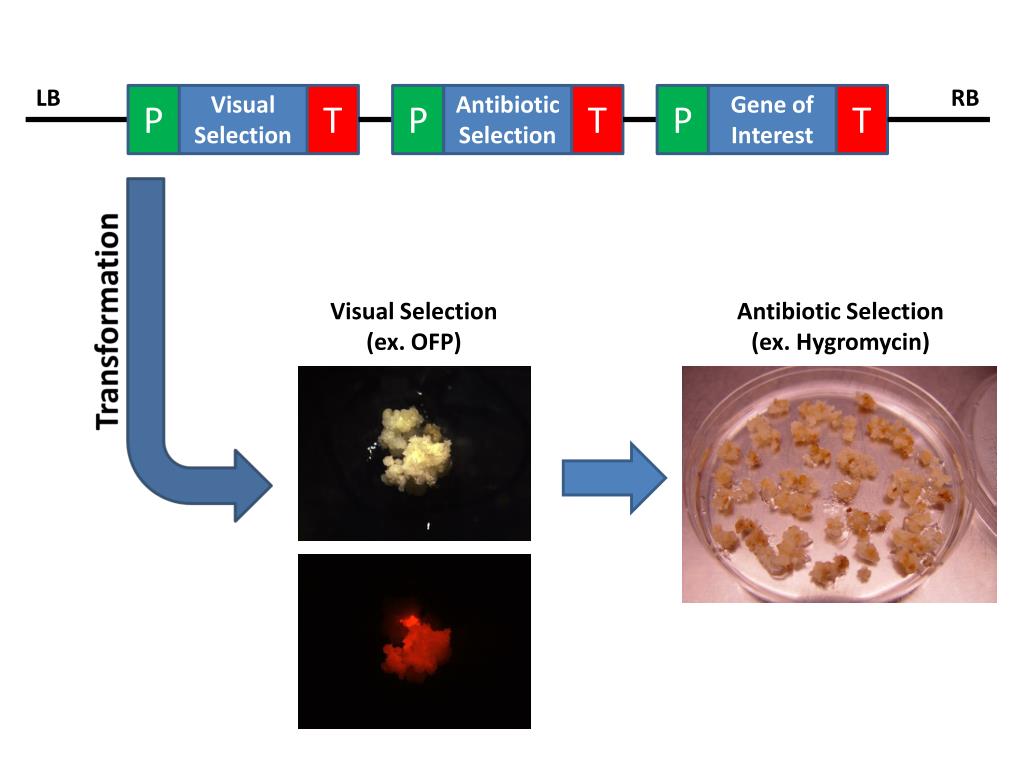 LB
P
Visual Selection
T
P
Antibiotic Selection
T
P
Gene of Interest
T
RB

Transformation

Visual Selection
(ex. OFP)

Antibiotic Selection
(ex. Hygromycin)